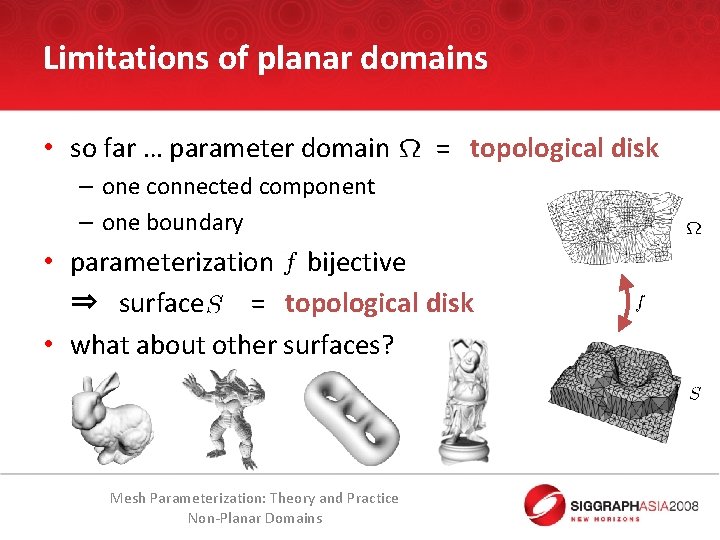 Limitations of planar domains

• so far … parameter domain $\Omega$ = topological disk
– one connected component
– one boundary
• parameterization $f$ bijective
⇒ surface $S$ = topological disk
• what about other surfaces?

$\Omega$

$f$

$S$

Mesh Parameterization: Theory and Practice
Non-Planar Domains

SIGGRAPHASIA2008
NEW HORIZONS